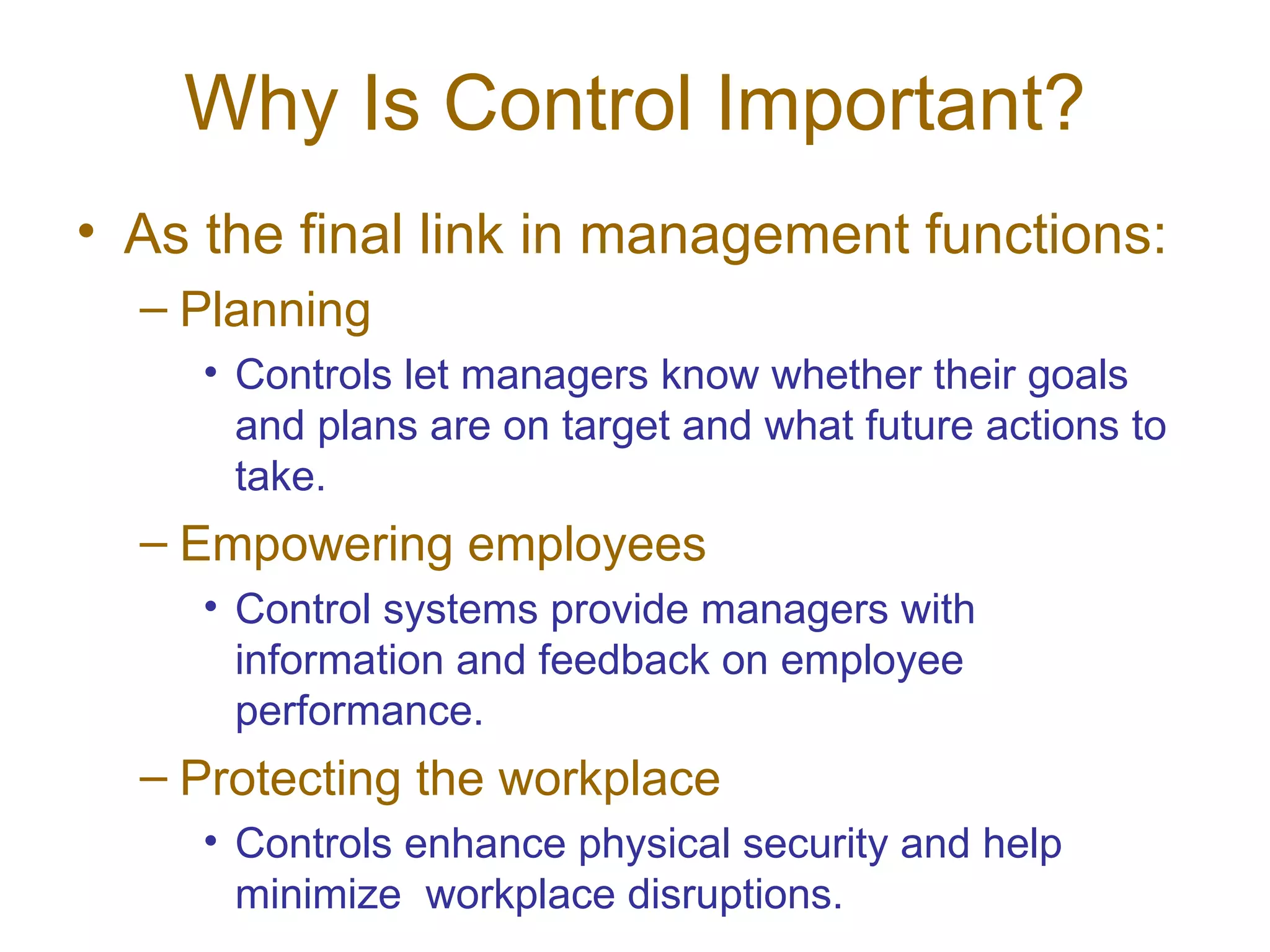 Why Is Control Important?

• As the final link in management functions:

– Planning

• Controls let managers know whether their goals and plans are on target and what future actions to take.

– Empowering employees

• Control systems provide managers with information and feedback on employee performance.

– Protecting the workplace

• Controls enhance physical security and help minimize workplace disruptions.